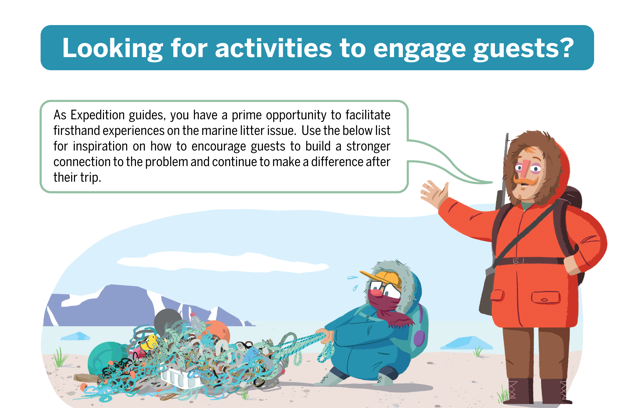 Looking for activities to engage guests?

As Expedition guides, you have a prime opportunity to facilitate firsthand experiences on the marine litter issue. Use the below list for inspiration on how to encourage guests to build a stronger connection to the problem and continue to make a difference after their trip.